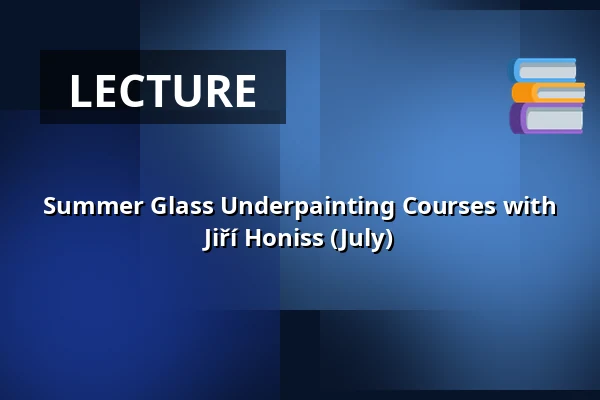 LECTURE

Summer Glass Underpainting Courses with Jiří Honiss (July)